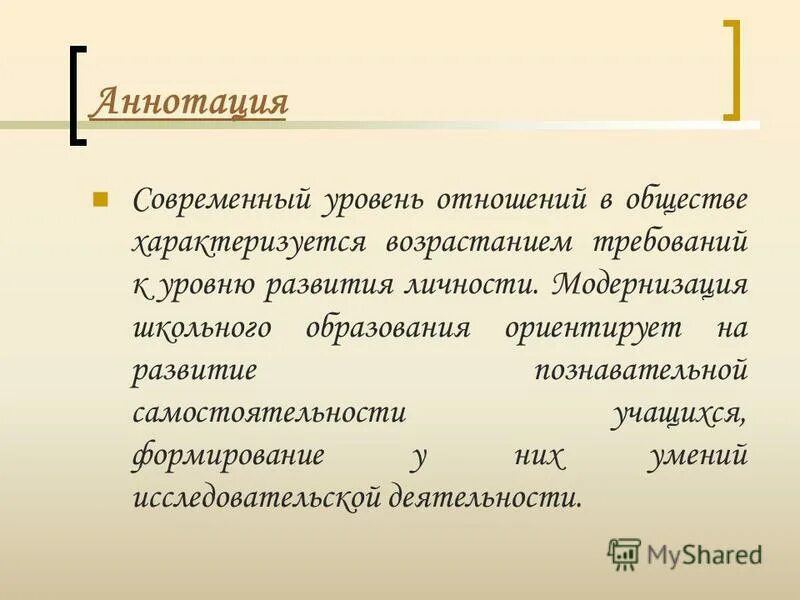 Аннотация

Современный уровень отношений в обществе характеризуется возрастанием требований к уровню развития личности. Модернизация школьного образования ориентирует на развитие познавательной самостоятельности учащихся, формирование у них умений исследовательской деятельности.

MyShared